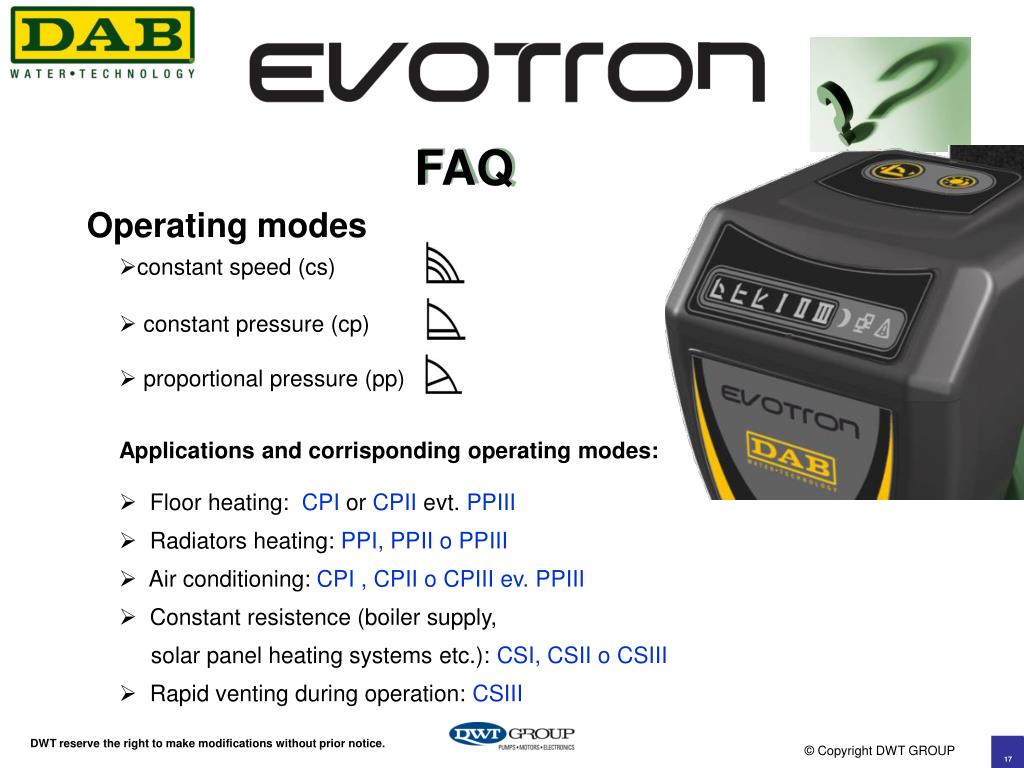 DAB
WATER•TECHNOLOGY

EVOTRON

FAQ

Operating modes

➢constant speed (cs)

➢ constant pressure (cp)

➢ proportional pressure (pp)

Applications and corrisponding operating modes:

➢ Floor heating: CPI or CPII evt. PPIII

➢ Radiators heating: PPI, PPII o PPIII

➢ Air conditioning: CPI , CPII o CPIII ev. PPIII

➢ Constant resistence (boiler supply, solar panel heating systems etc.): CSI, CSII o CSIII

➢ Rapid venting during operation: CSIII

EVOTRON

DAB
WATER•TECHNOLOGY

DWT reserve the right to make modifications without prior notice.

DWT GROUP
PUMPS•MOTORS•ELECTRONICS

© Copyright DWT GROUP

17